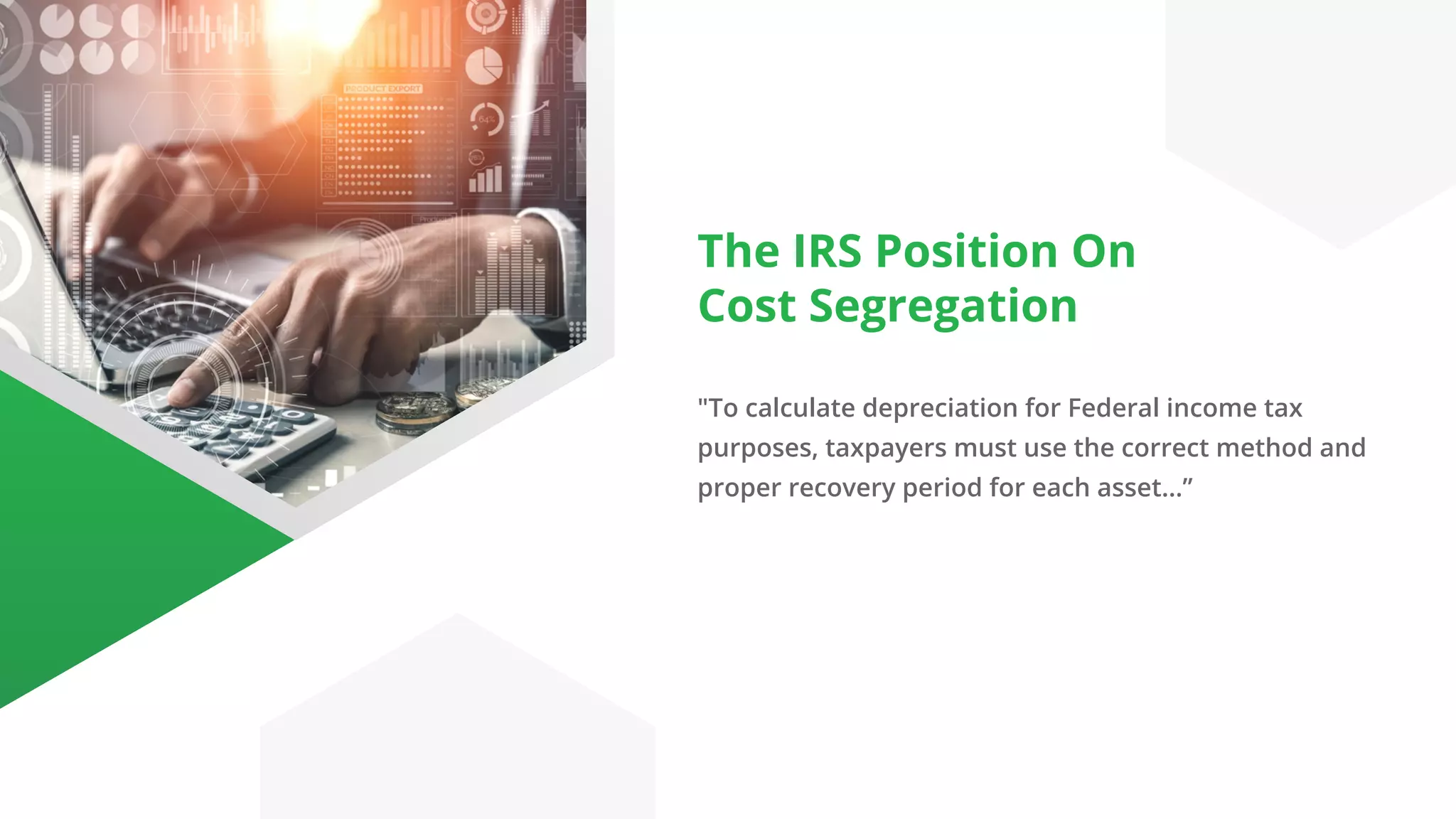 PRODUCT EXPORT

64%

The IRS Position On Cost Segregation

"To calculate depreciation for Federal income tax purposes, taxpayers must use the correct method and proper recovery period for each asset...”